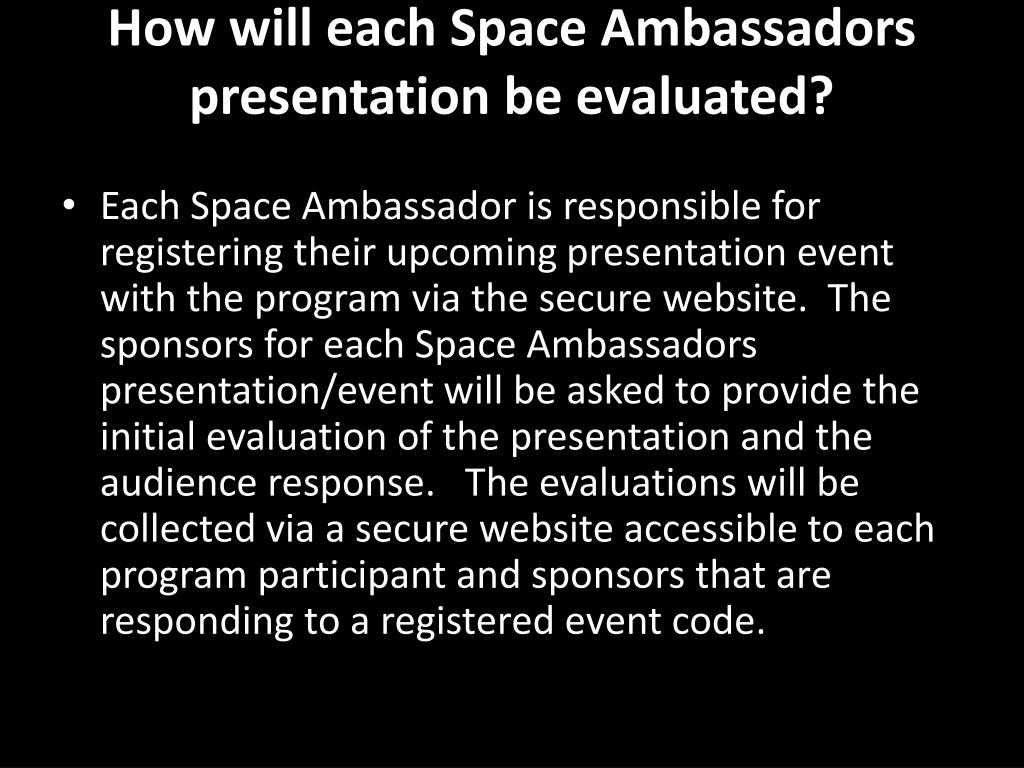 How will each Space Ambassadors presentation be evaluated?

• Each Space Ambassador is responsible for registering their upcoming presentation event with the program via the secure website. The sponsors for each Space Ambassadors presentation/event will be asked to provide the initial evaluation of the presentation and the audience response. The evaluations will be collected via a secure website accessible to each program participant and sponsors that are responding to a registered event code.